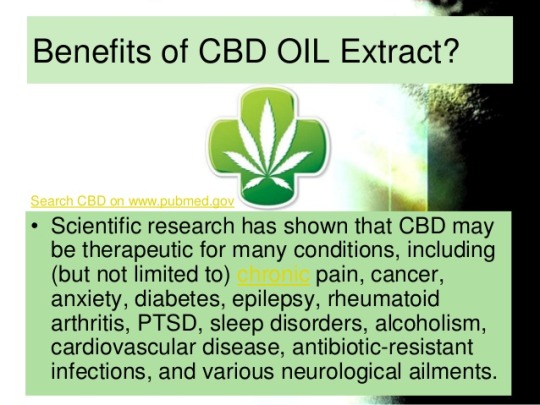 Benefits of CBD OIL Extract?

Search CBD on www.pubmed.gov

• Scientific research has shown that CBD may be therapeutic for many conditions, including (but not limited to) chronic pain, cancer, anxiety, diabetes, epilepsy, rheumatoid arthritis, PTSD, sleep disorders, alcoholism, cardiovascular disease, antibiotic-resistant infections, and various neurological ailments.